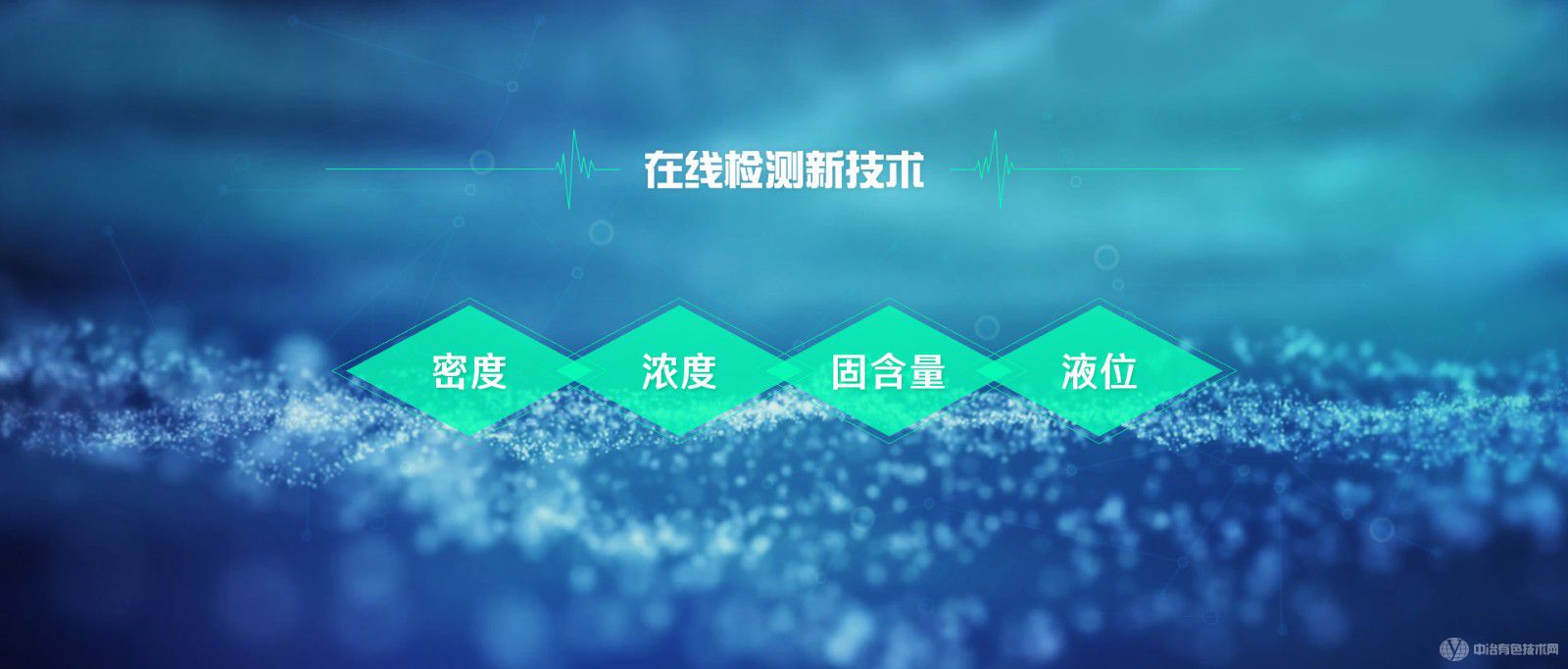 在线检测新技术

密度

浓度

固含量

液位

中冶有色技术网